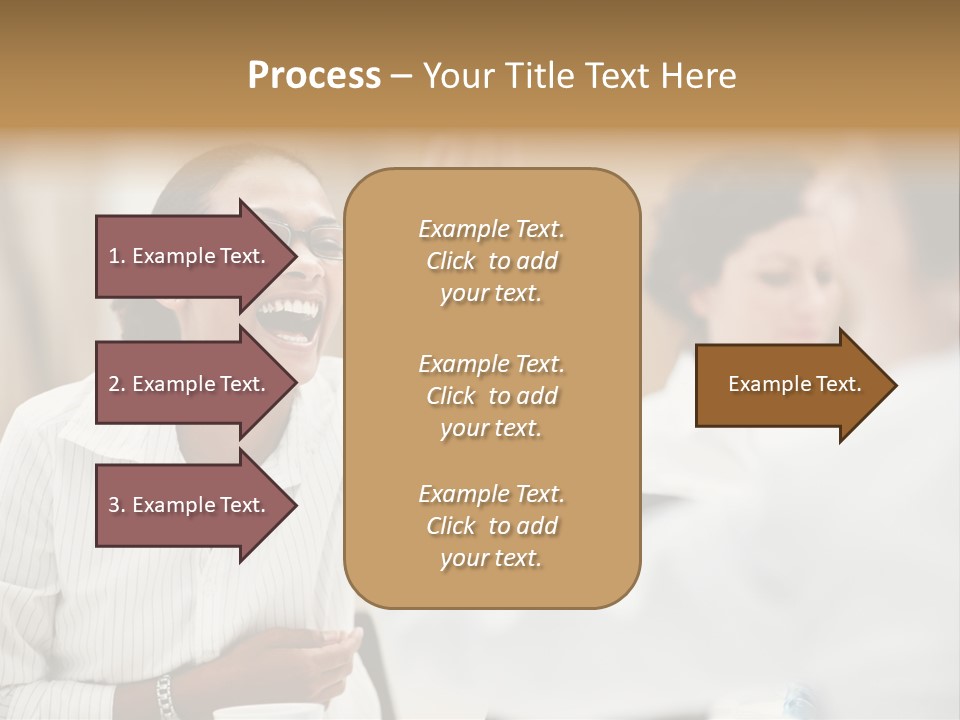 Process – Your Title Text Here

1. Example Text.

2. Example Text.

3. Example Text.

Example Text. Click to add your text.

Example Text. Click to add your text.

Example Text. Click to add your text.

Example Text.